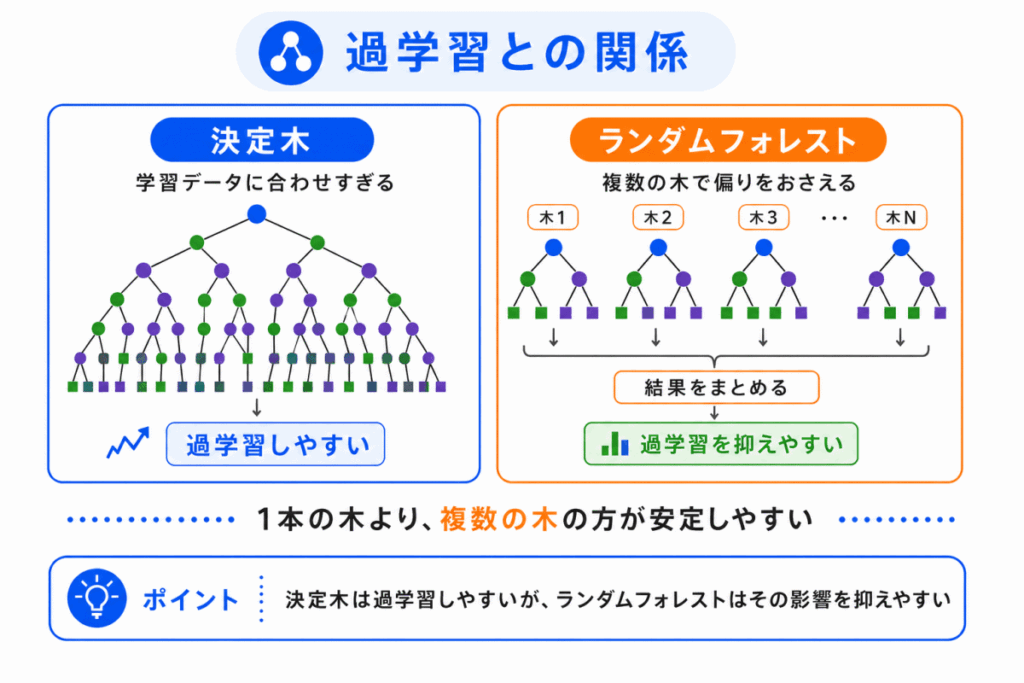 過学習との関係

決定木

学習データに合わせすぎる

過学習しやすい

ランダムフォレスト

複数の木で偏りをおさえる

木1　木2　木3　…　木N

結果をまとめる

過学習を抑えやすい

1本の木より、複数の木の方が安定しやすい

ポイント　決定木は過学習しやすいが、ランダムフォレストはその影響を抑えやすい